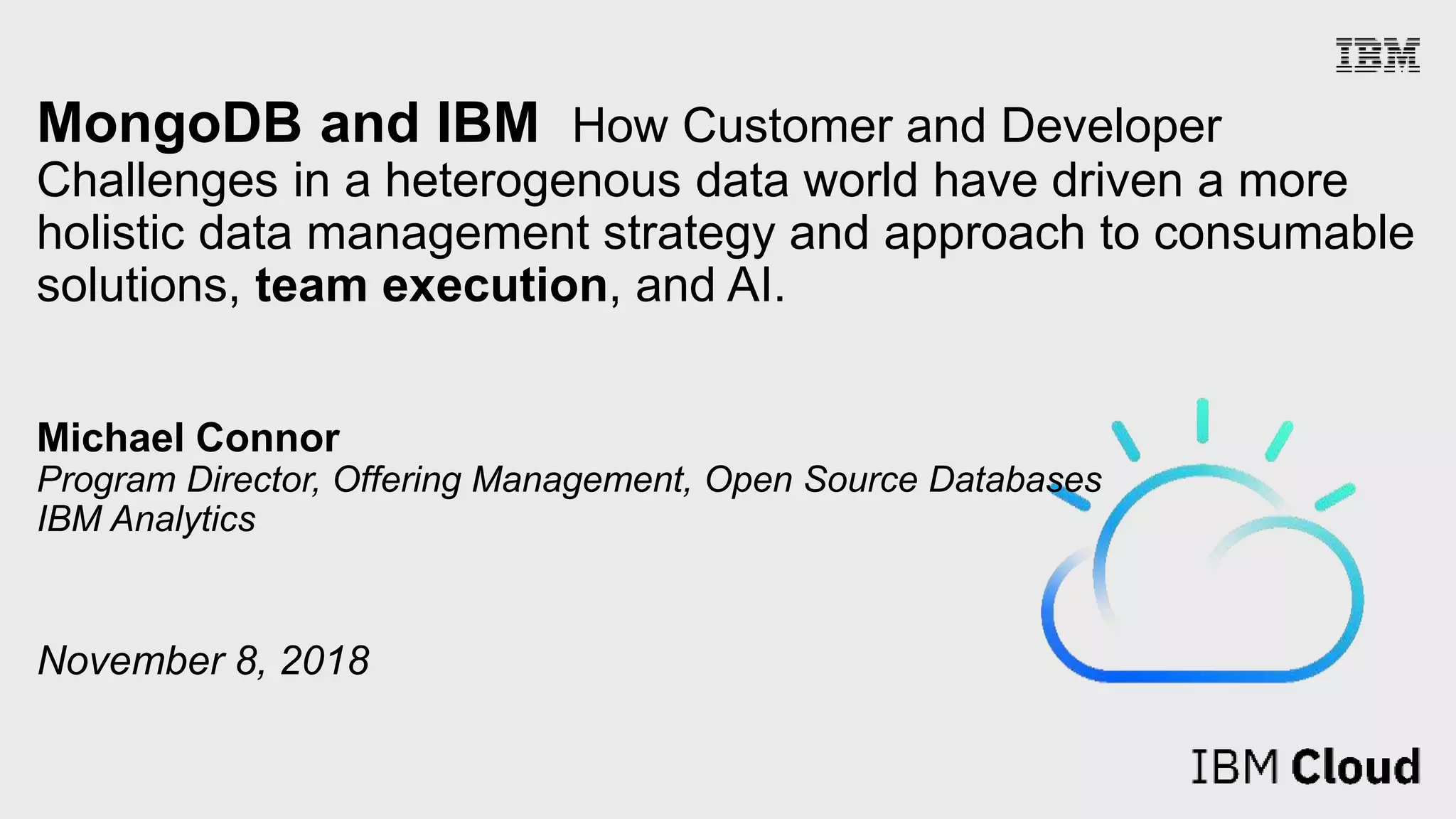 IBM

MongoDB and IBM How Customer and Developer Challenges in a heterogenous data world have driven a more holistic data management strategy and approach to consumable solutions, team execution, and AI.

Michael Connor
Program Director, Offering Management, Open Source Databases
IBM Analytics

November 8, 2018

IBM Cloud